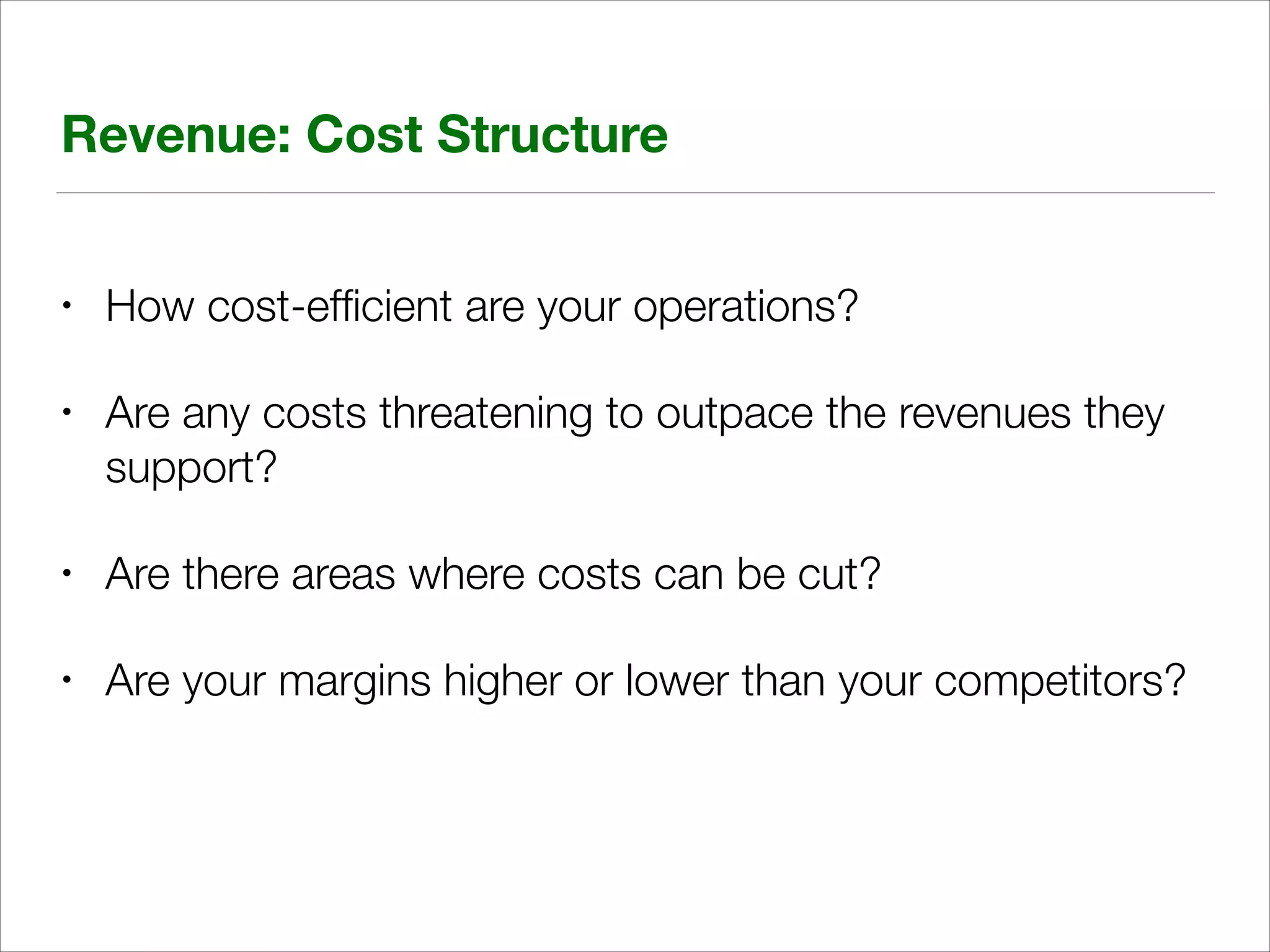 Revenue: Cost Structure

• How cost-efficient are your operations?

• Are any costs threatening to outpace the revenues they support?

• Are there areas where costs can be cut?

• Are your margins higher or lower than your competitors?